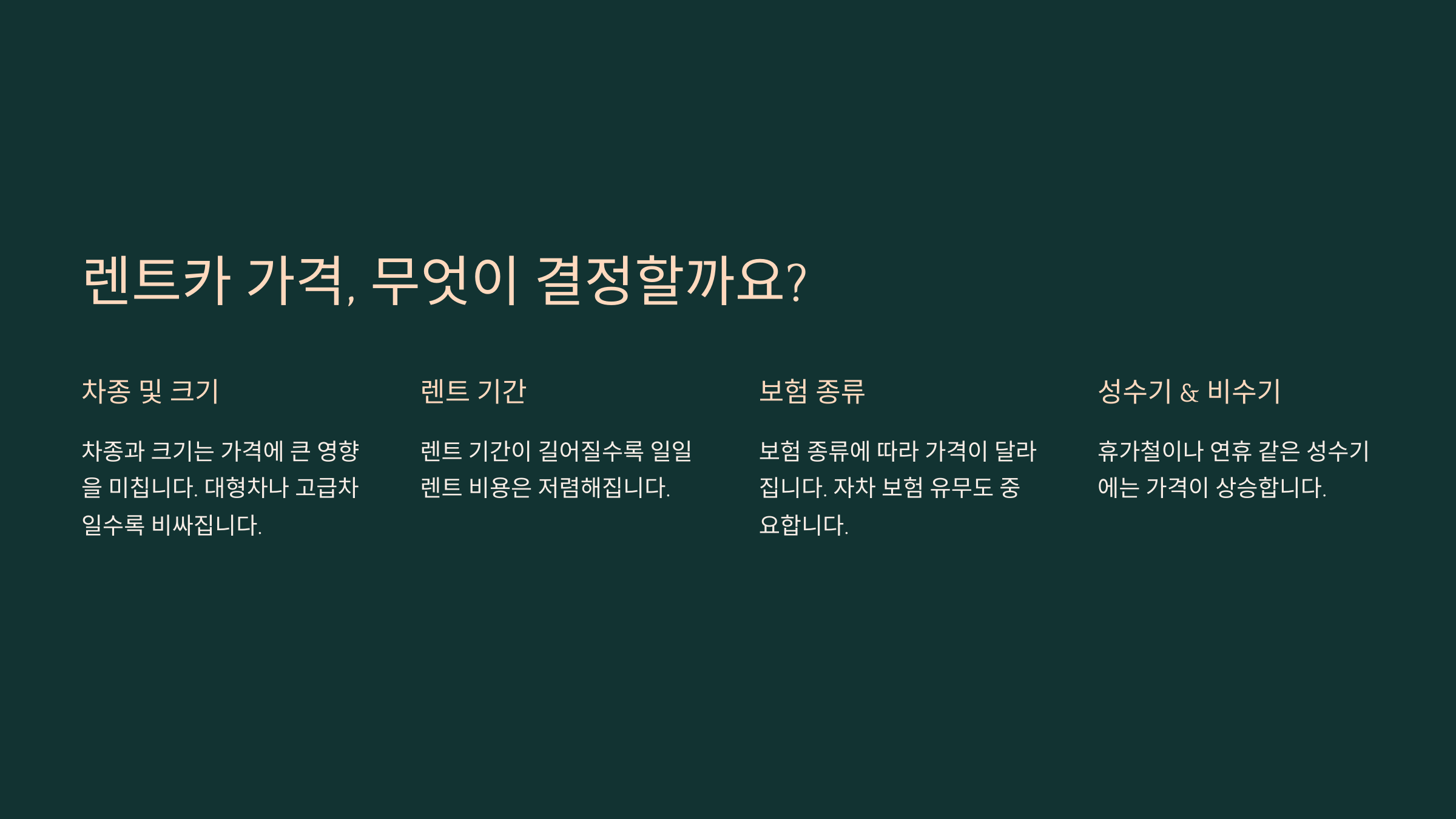 렌트카 가격, 무엇이 결정할까요?

차종 및 크기

차종과 크기는 가격에 큰 영향을 미칩니다. 대형차나 고급차일수록 비싸집니다.

렌트 기간

렌트 기간이 길어질수록 일일 렌트 비용은 저렴해집니다.

보험 종류

보험 종류에 따라 가격이 달라집니다. 자차 보험 유무도 중요합니다.

성수기 & 비수기

휴가철이나 연휴 같은 성수기에는 가격이 상승합니다.